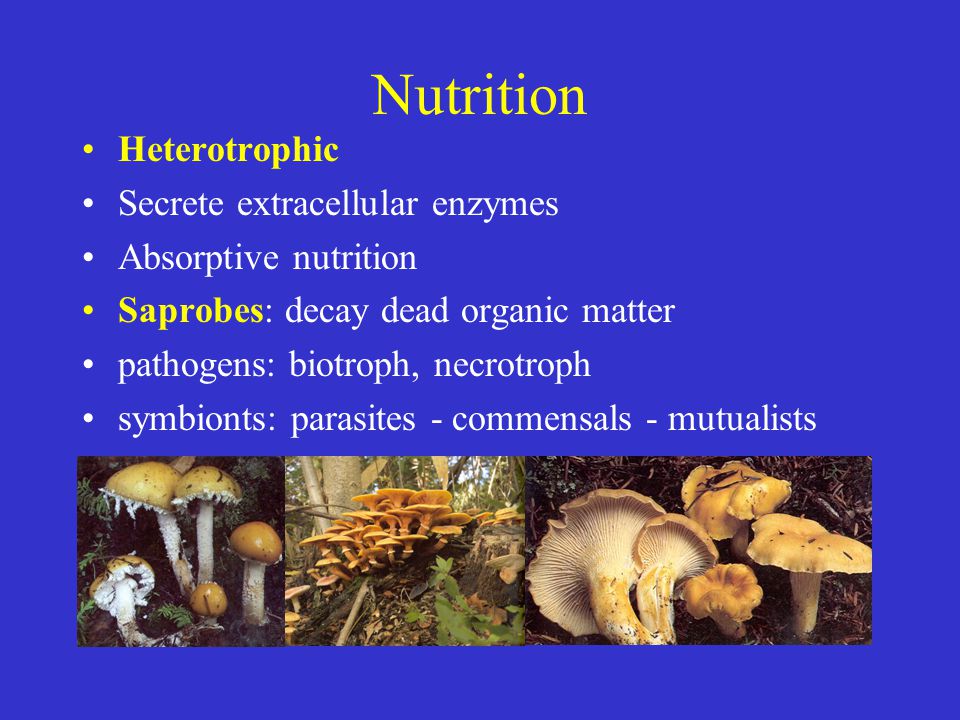 Nutrition

• Heterotrophic
• Secrete extracellular enzymes
• Absorptive nutrition
• Saprobes: decay dead organic matter
• pathogens: biotroph, necrotroph
• symbionts: parasites - commensals - mutualists